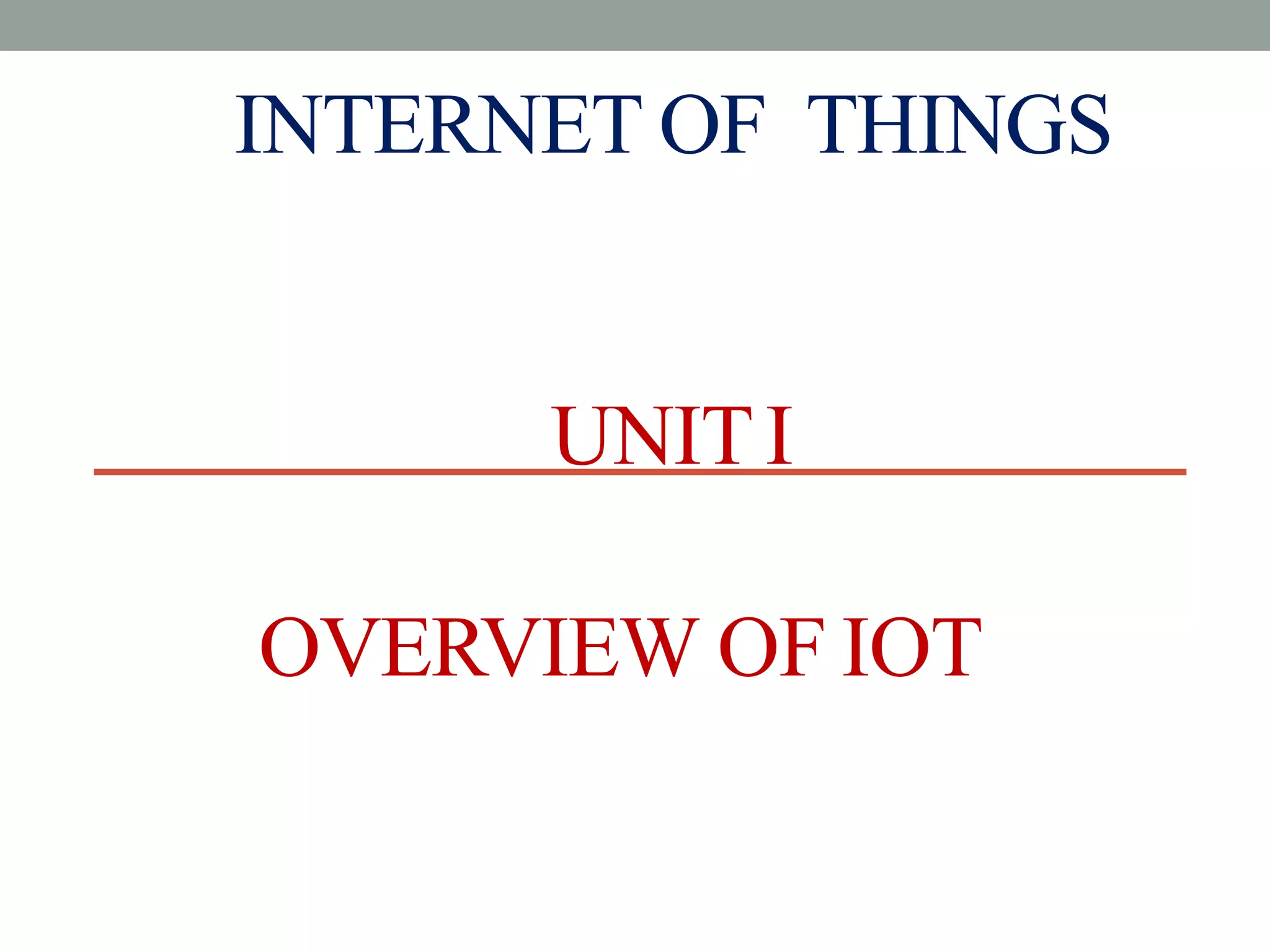 INTERNET OF THINGS

UNIT I

OVERVIEW OF IOT